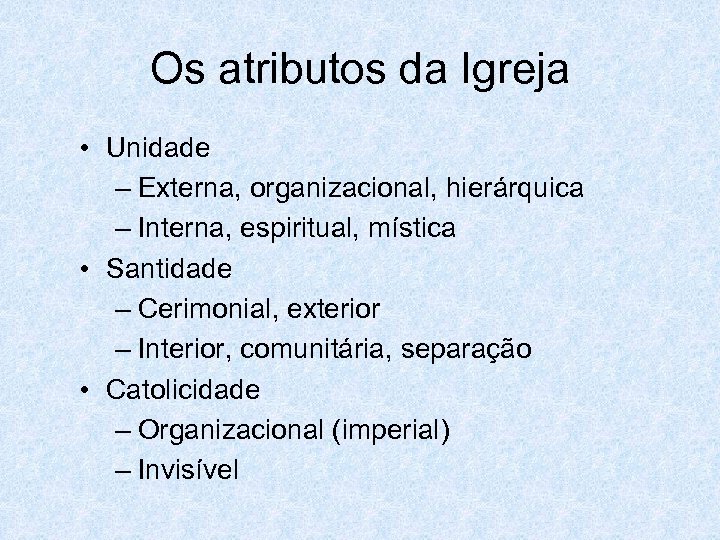 Os atributos da Igreja

• Unidade
  – Externa, organizacional, hierárquica
  – Interna, espiritual, mística
• Santidade
  – Cerimonial, exterior
  – Interior, comunitária, separação
• Catolicidade
  – Organizacional (imperial)
  – Invisível